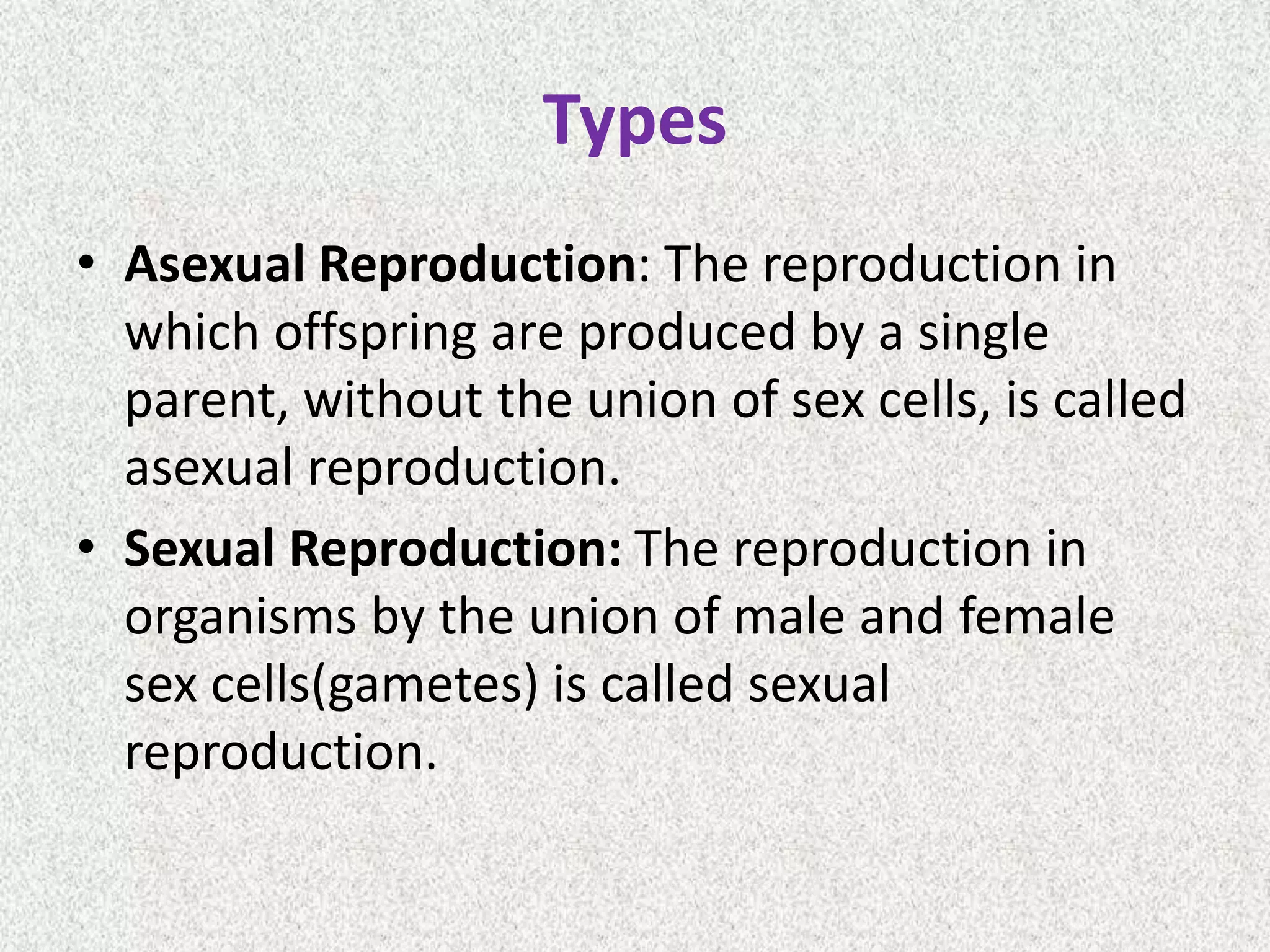 Types

• Asexual Reproduction: The reproduction in which offspring are produced by a single parent, without the union of sex cells, is called asexual reproduction.

• Sexual Reproduction: The reproduction in organisms by the union of male and female sex cells(gametes) is called sexual reproduction.